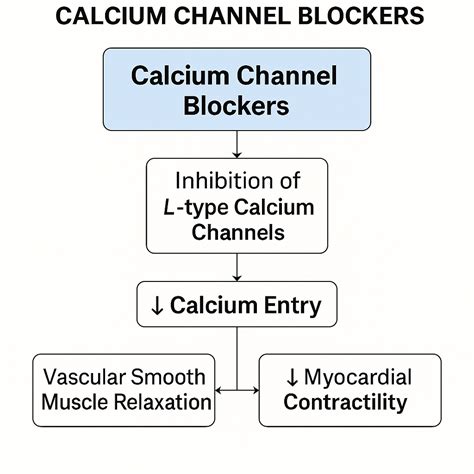 CALCIUM CHANNEL BLOCKERS

Calcium Channel Blockers

Inhibition of L-type Calcium Channels

↓ Calcium Entry

Vascular Smooth Muscle Relaxation

↓ Myocardial Contractility